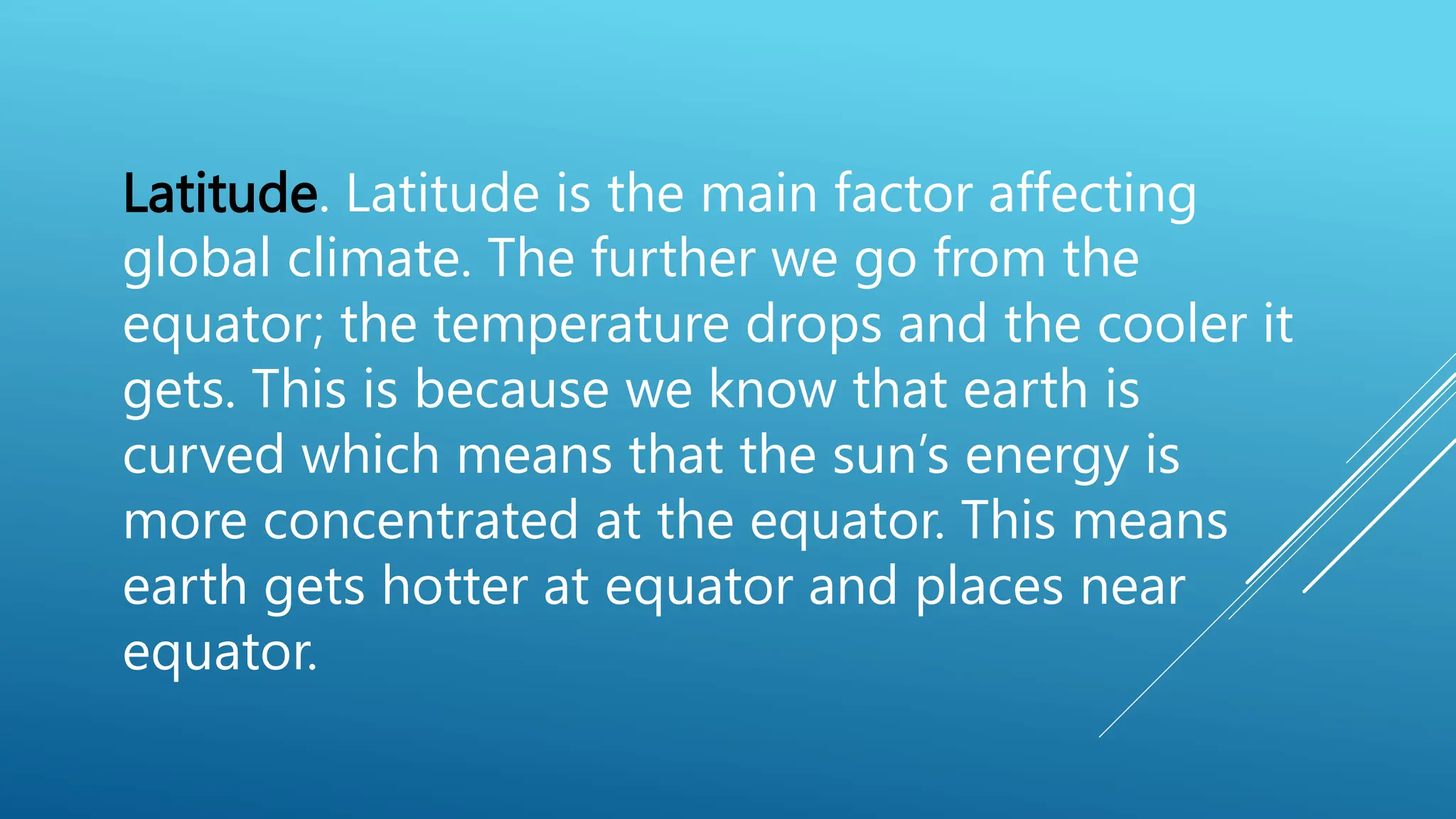 Latitude. Latitude is the main factor affecting global climate. The further we go from the equator; the temperature drops and the cooler it gets. This is because we know that earth is curved which means that the sun’s energy is more concentrated at the equator. This means earth gets hotter at equator and places near equator.